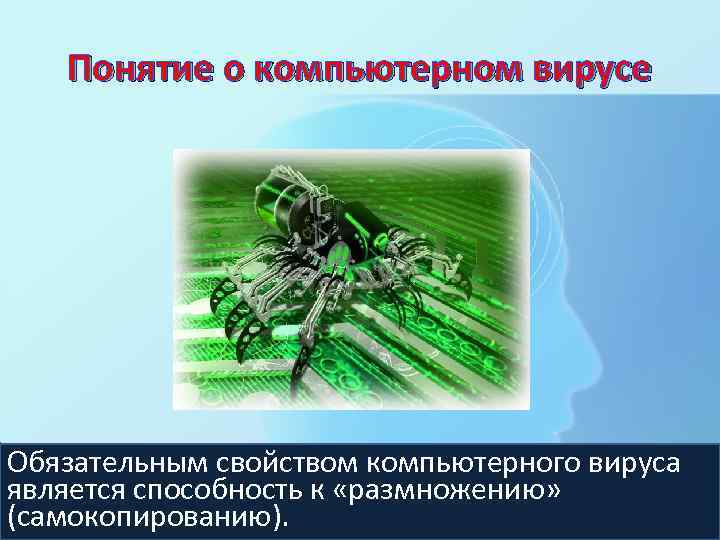 Понятие о компьютерном вирусе

Обязательным свойством компьютерного вируса является способность к «размножению» (самокопированию).